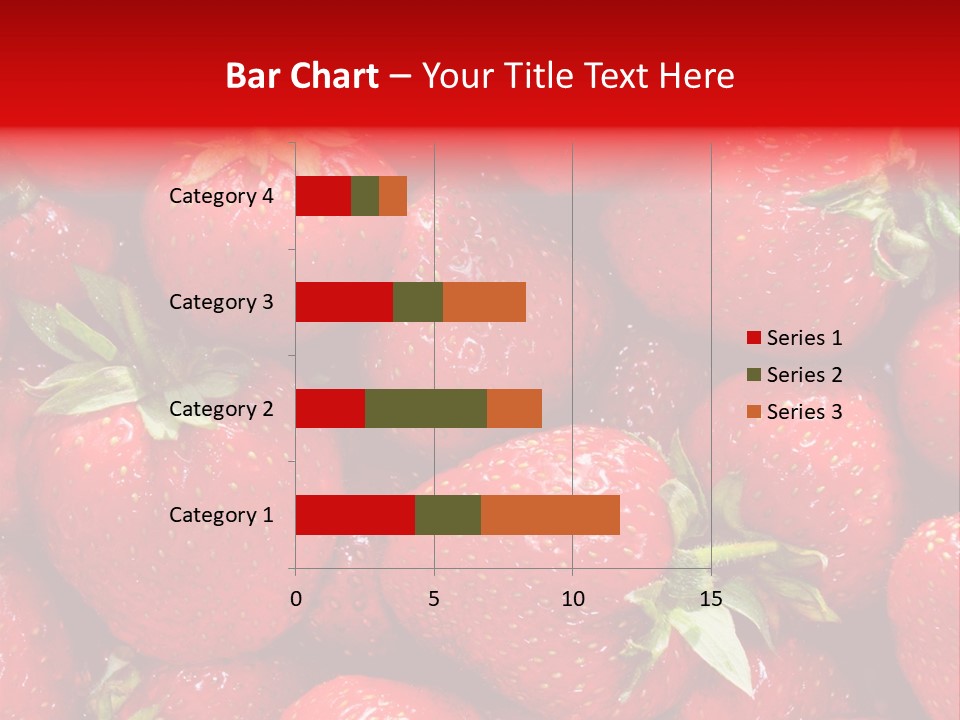 Bar Chart – Your Title Text Here

Category 4
Category 3
Category 2
Category 1

0 5 10 15

Series 1
Series 2
Series 3